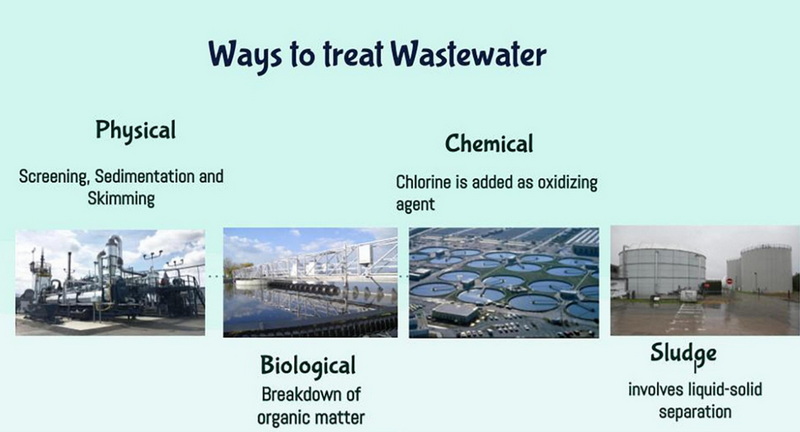 Ways to treat Wastewater

Physical

Screening, Sedimentation and Skimming

Chemical

Chlorine is added as oxidizing agent

Biological

Breakdown of organic matter

Sludge

involves liquid-solid separation